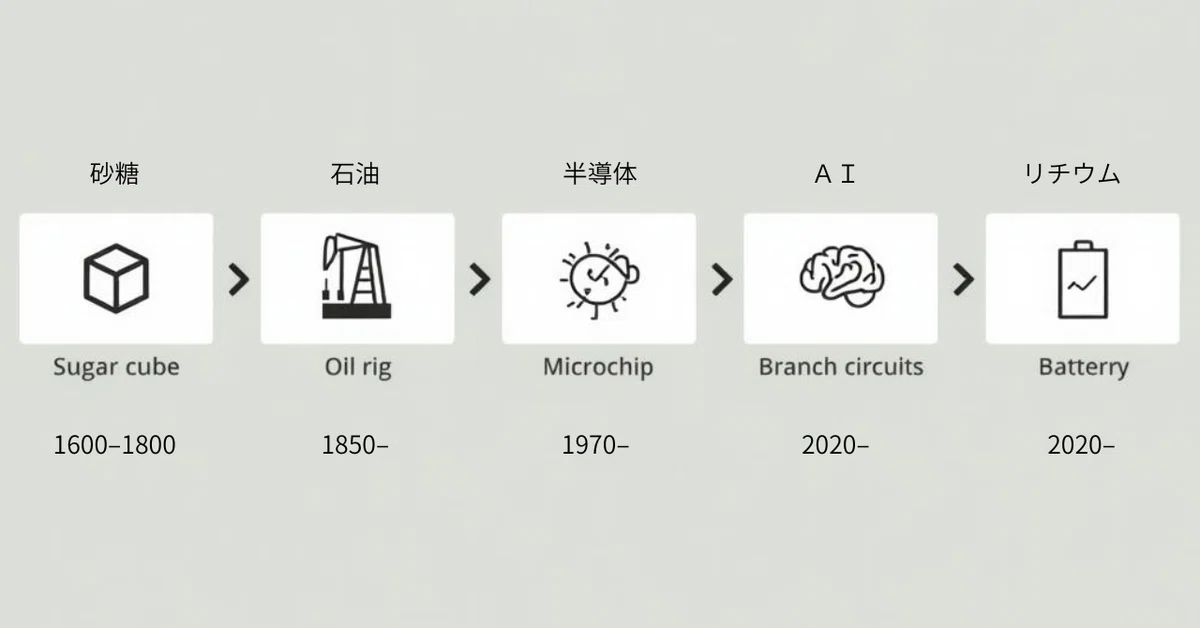 砂糖

Sugar cube

1600–1800

石油

Oil rig

1850–

半導体

Microchip

1970–

ＡＩ

Branch circuits

2020–

リチウム

Battery

2020–